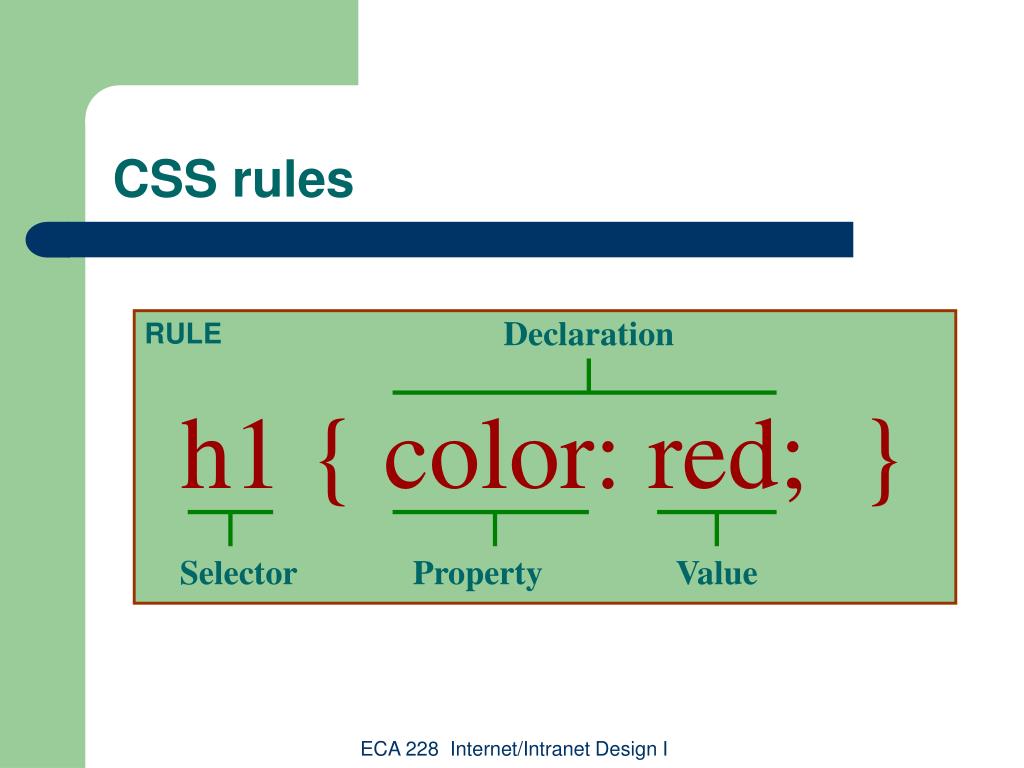 CSS rules

RULE

Declaration

h1 { color: red; }

Selector Property Value

ECA 228 Internet/Intranet Design I